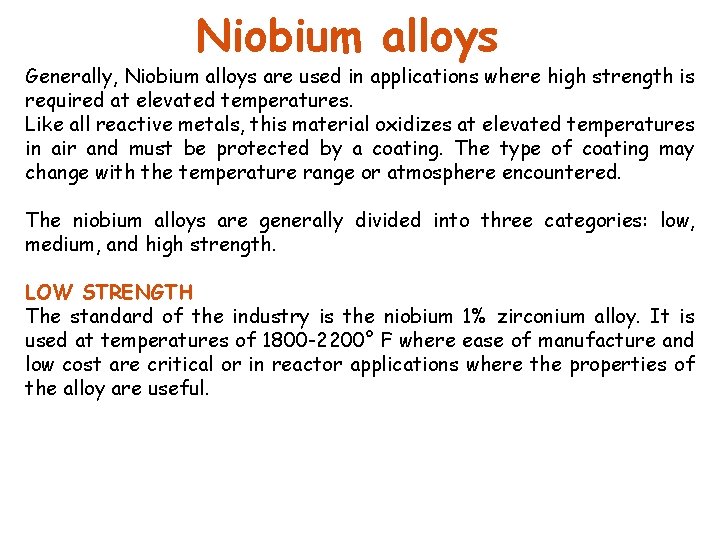 Niobium alloys

Generally, Niobium alloys are used in applications where high strength is required at elevated temperatures.
Like all reactive metals, this material oxidizes at elevated temperatures in air and must be protected by a coating. The type of coating may change with the temperature range or atmosphere encountered.

The niobium alloys are generally divided into three categories: low, medium, and high strength.

LOW STRENGTH
The standard of the industry is the niobium 1% zirconium alloy. It is used at temperatures of 1800-2200° F where ease of manufacture and low cost are critical or in reactor applications where the properties of the alloy are useful.